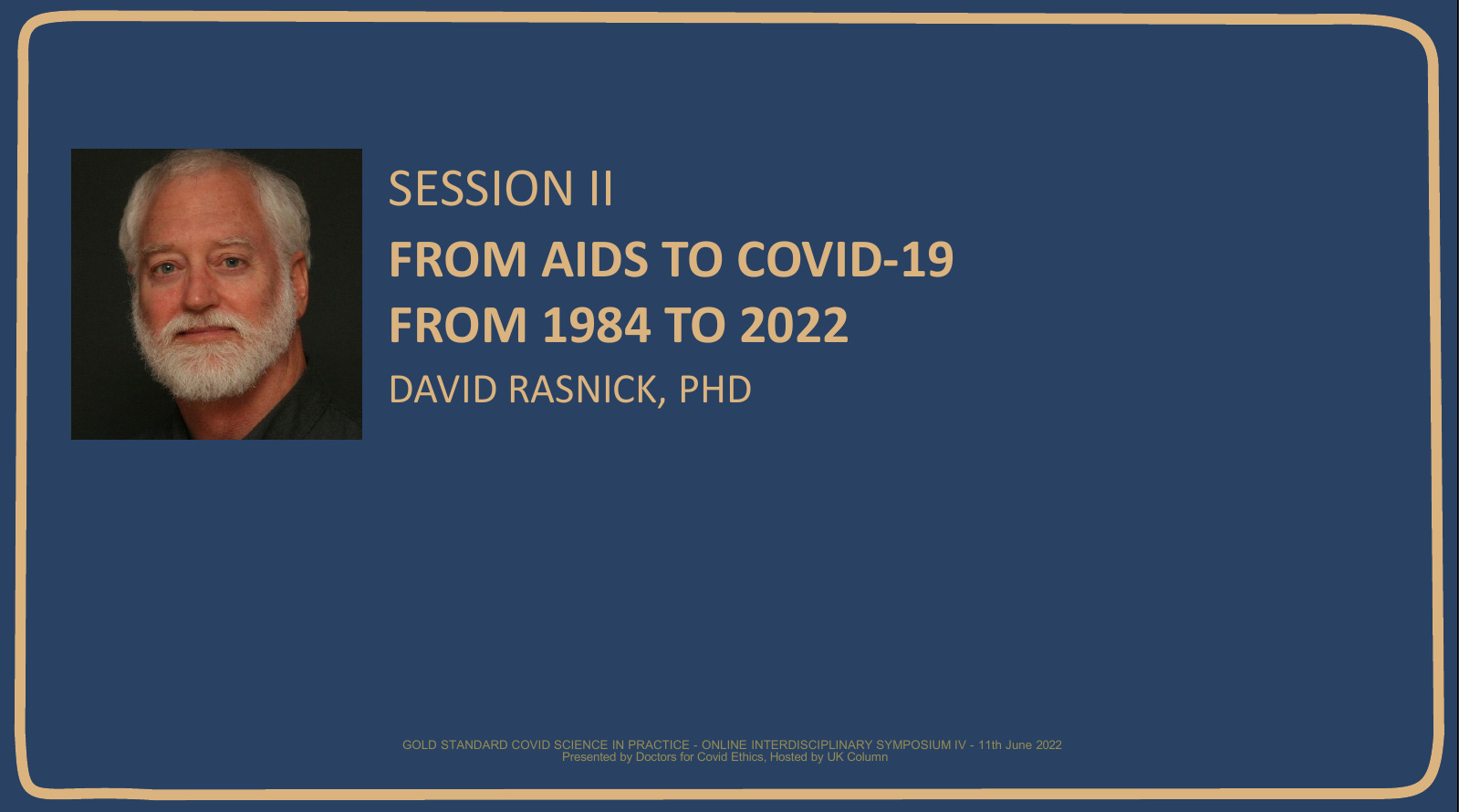 SESSION II

FROM AIDS TO COVID-19
FROM 1984 TO 2022

DAVID RASNICK, PHD

GOLD STANDARD COVID SCIENCE IN PRACTICE - ONLINE INTERDISCIPLINARY SYMPOSIUM IV - 11th June 2022
Presented by Doctors for Covid Ethics, Hosted by UK Column